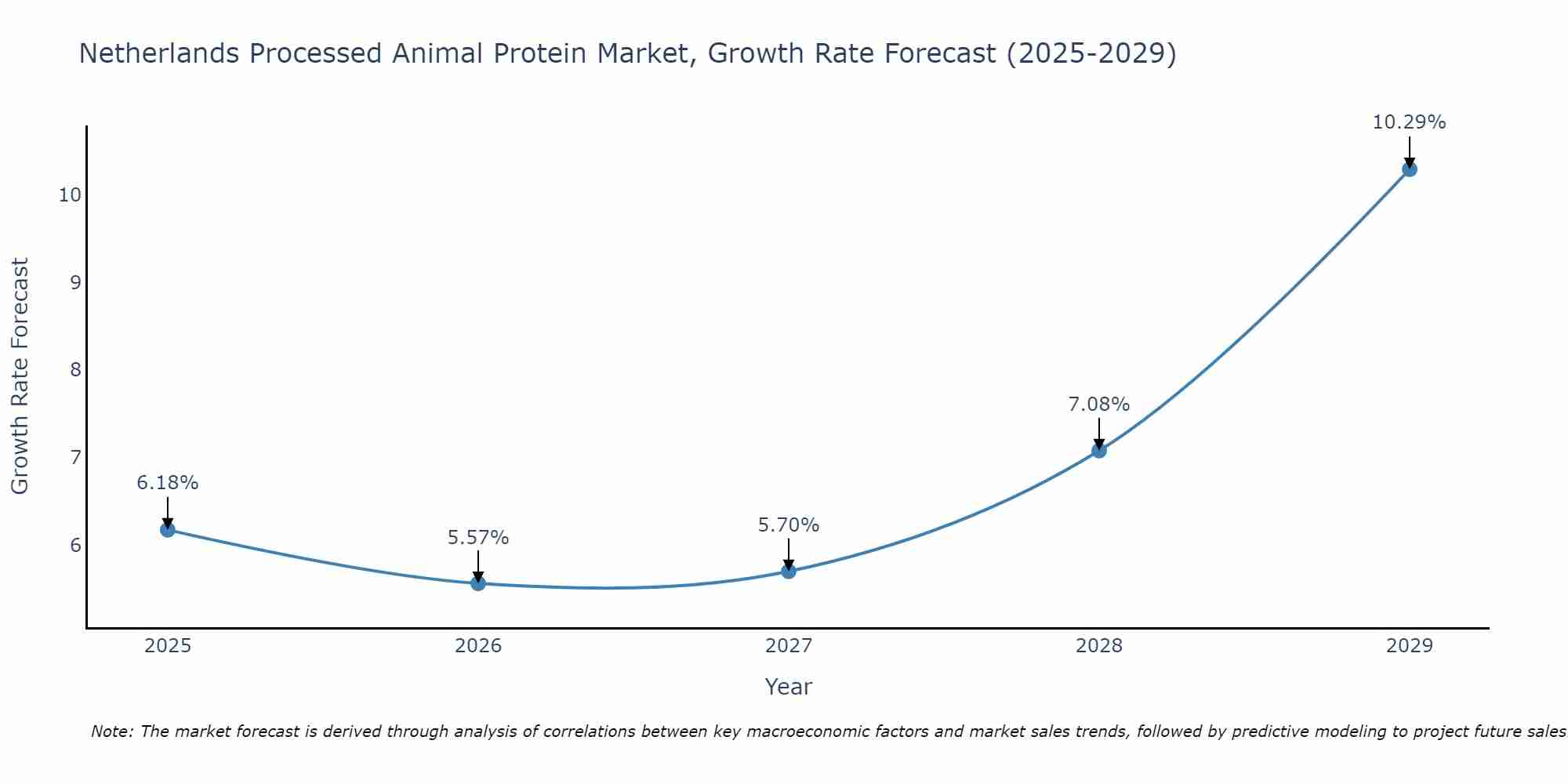 Netherlands Processed Animal Protein Market, Growth Rate Forecast (2025-2029)

Growth Rate Forecast

10
9
8
7
6

6.18%
5.57%
5.70%
7.08%
10.29%

2025
2026
2027
2028
2029

Year

Note: The market forecast is derived through analysis of correlations between key macroeconomic factors and market sales trends, followed by predictive modeling to project future sales